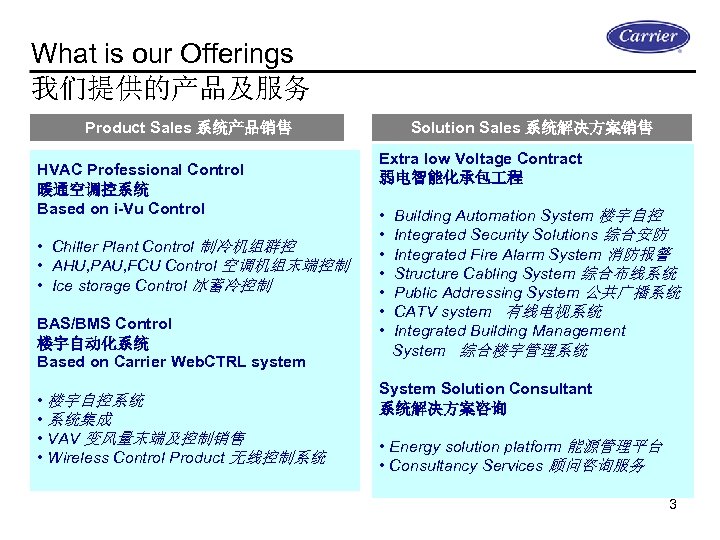 Carrier

What is our Offerings
我们提供的产品及服务

Product Sales 系统产品销售

HVAC Professional Control
暖通空调控系统
Based on i-Vu Control

• Chiller Plant Control 制冷机组群控
• AHU,PAU,FCU Control 空调机组末端控制
• Ice storage Control 冰蓄冷控制

BAS/BMS Control
楼宇自动化系统
Based on Carrier WebCTRL system

• 楼宇自控系统
• 系统集成
• VAV 变风量末端及控制销售
• Wireless Control Product 无线控制系统

Solution Sales 系统解决方案销售

Extra low Voltage Contract
弱电智能化承包工程

• Building Automation System 楼宇自控
• Integrated Security Solutions 综合安防
• Integrated Fire Alarm System 消防报警
• Structure Cabling System 综合布线系统
• Public Addressing System 公共广播系统
• CATV system 有线电视系统
• Integrated Building Management System 综合楼宇管理系统

System Solution Consultant
系统解决方案咨询

• Energy solution platform 能源管理平台
• Consultancy Services 顾问咨询服务

3